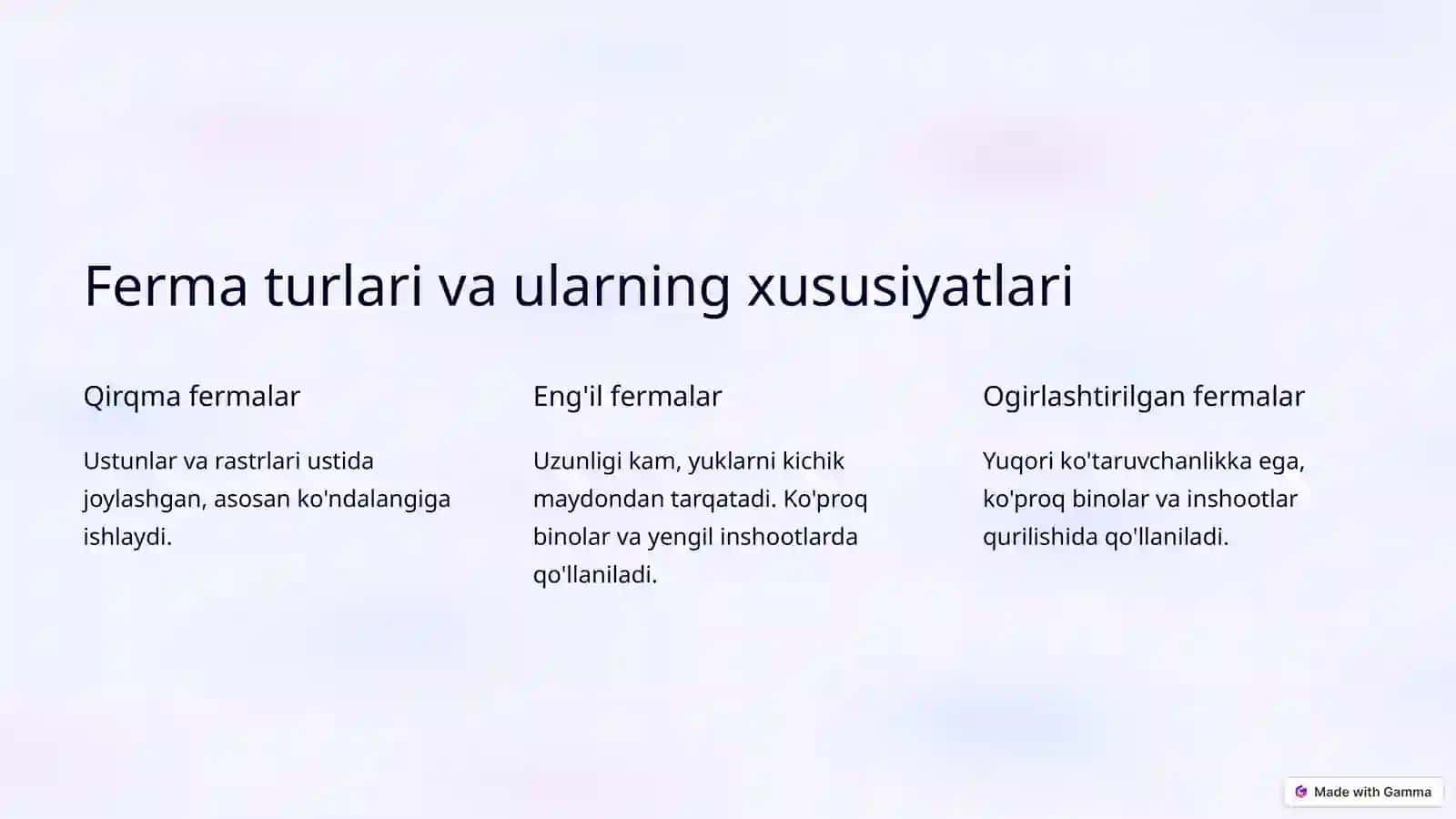 Ferma turlari va ularning xususiyatlari

Qirqma fermalar

Ustunlar va rastrlari ustida joylashgan, asosan ko'ndalangiga ishlaydi.

Eng'il fermalar

Uzunligi kam, yuklarni kichik maydondan tarqatadi. Ko'proq binolar va yengil inshootlarda qo'llaniladi.

Ogirlashtirilgan fermalar

Yuqori ko'taruvchanlikka ega, ko'proq binolar va inshootlar qurilishida qo'llaniladi.

Made with Gamma